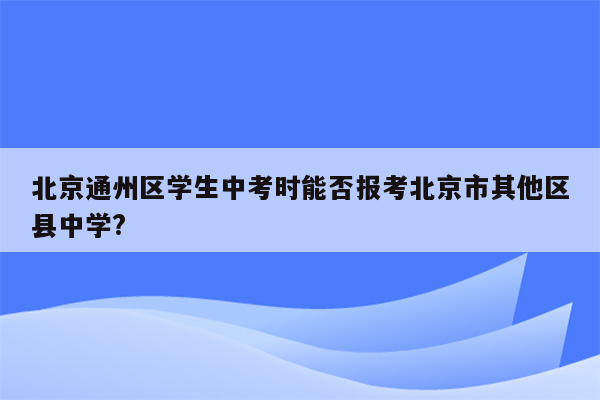 北京通州区学生中考时能否报考北京市其他区县中学?